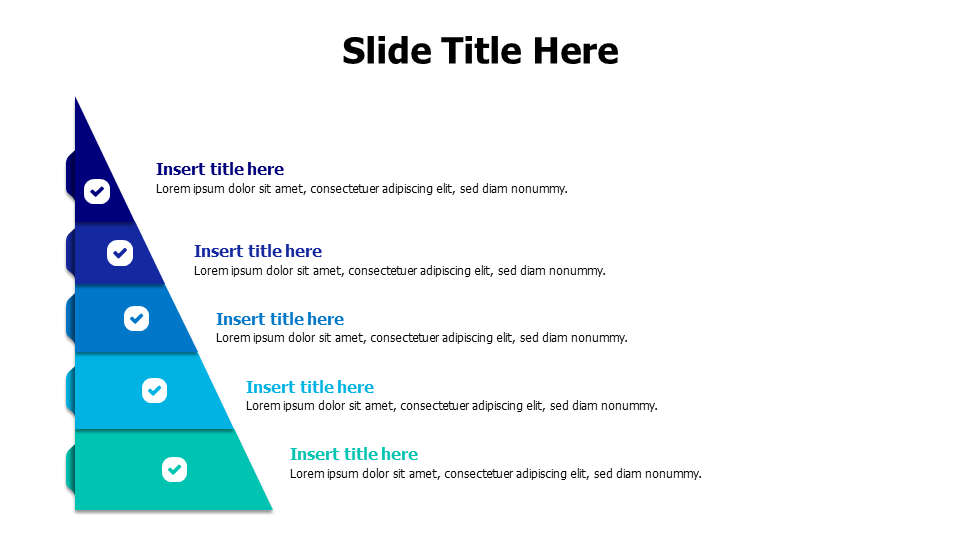 Slide Title Here

Insert title here
Lorem ipsum dolor sit amet, consectetuer adipiscing elit, sed diam nonummy.

Insert title here
Lorem ipsum dolor sit amet, consectetuer adipiscing elit, sed diam nonummy.

Insert title here
Lorem ipsum dolor sit amet, consectetuer adipiscing elit, sed diam nonummy.

Insert title here
Lorem ipsum dolor sit amet, consectetuer adipiscing elit, sed diam nonummy.

Insert title here
Lorem ipsum dolor sit amet, consectetuer adipiscing elit, sed diam nonummy.